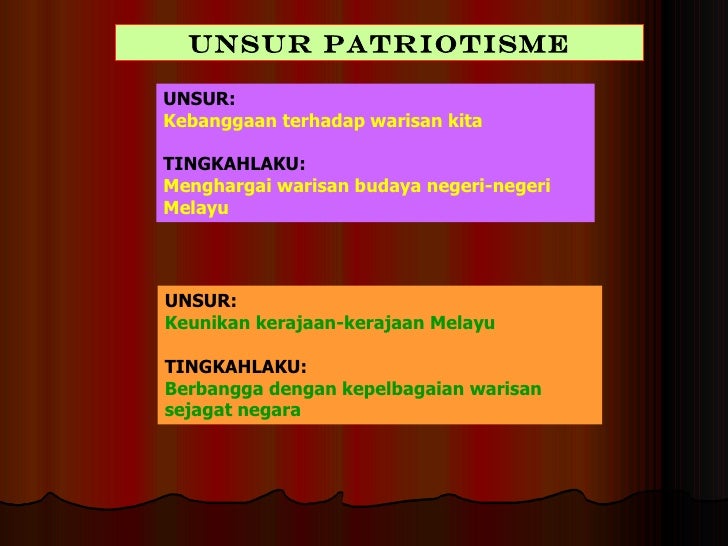 UNSUR PATRIOTISME

UNSUR:
Kebanggaan terhadap warisan kita

TINGKAHLAKU:
Menghargai warisan budaya negeri-negeri Melayu

UNSUR:
Keunikan kerajaan-kerajaan Melayu

TINGKAHLAKU:
Berbangga dengan kepelbagaian warisan sejagat negara